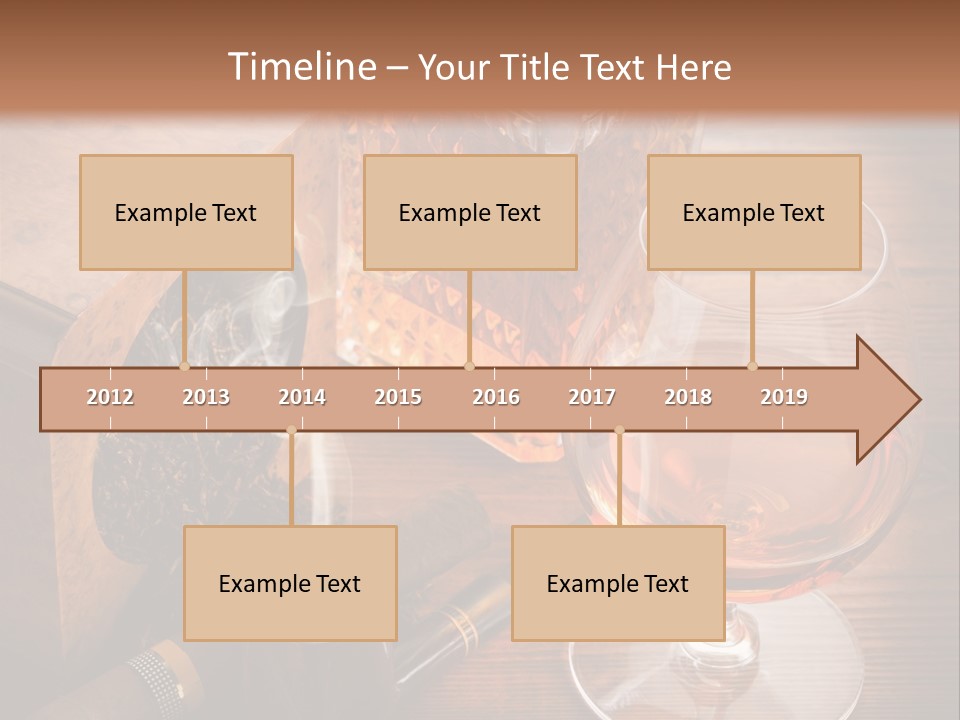 Timeline – Your Title Text Here

Example Text

Example Text

Example Text

2012 2013 2014 2015 2016 2017 2018 2019

Example Text

Example Text